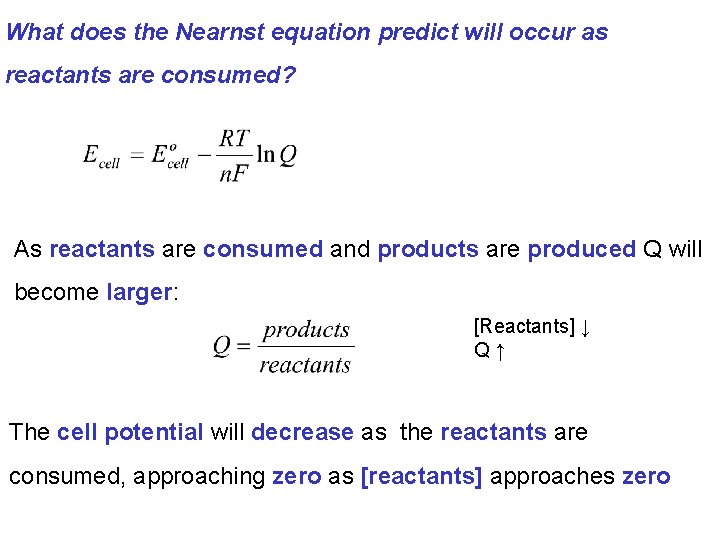 What does the Nearnst equation predict will occur as reactants are consumed?

$E_{cell} = E^{o}_{cell} - \frac{RT}{nF} \ln Q$

As reactants are consumed and products are produced Q will become larger:

$Q = \frac{products}{reactants}$

[Reactants] ↓
Q ↑

The cell potential will decrease as the reactants are consumed, approaching zero as [reactants] approaches zero